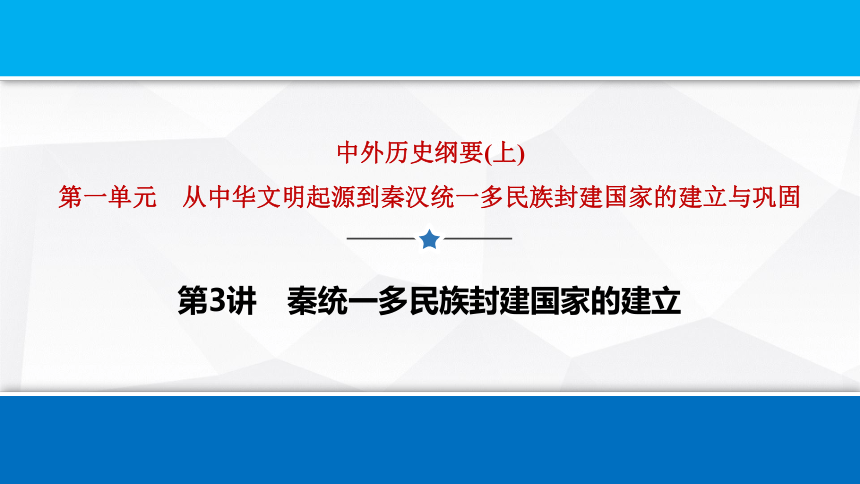 中外历史纲要(上)

第一单元　从中华文明起源到秦汉统一多民族封建国家的建立与巩固

第3讲　秦统一多民族封建国家的建立